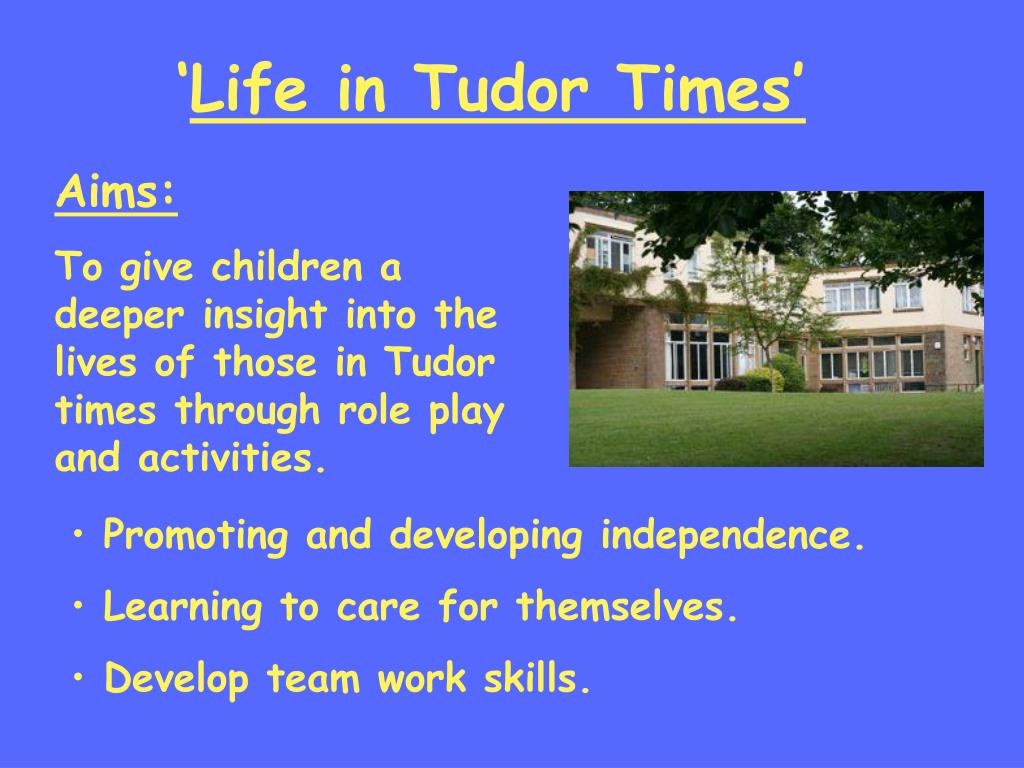 ‘Life in Tudor Times’

Aims:

To give children a deeper insight into the lives of those in Tudor times through role play and activities.

• Promoting and developing independence.
• Learning to care for themselves.
• Develop team work skills.